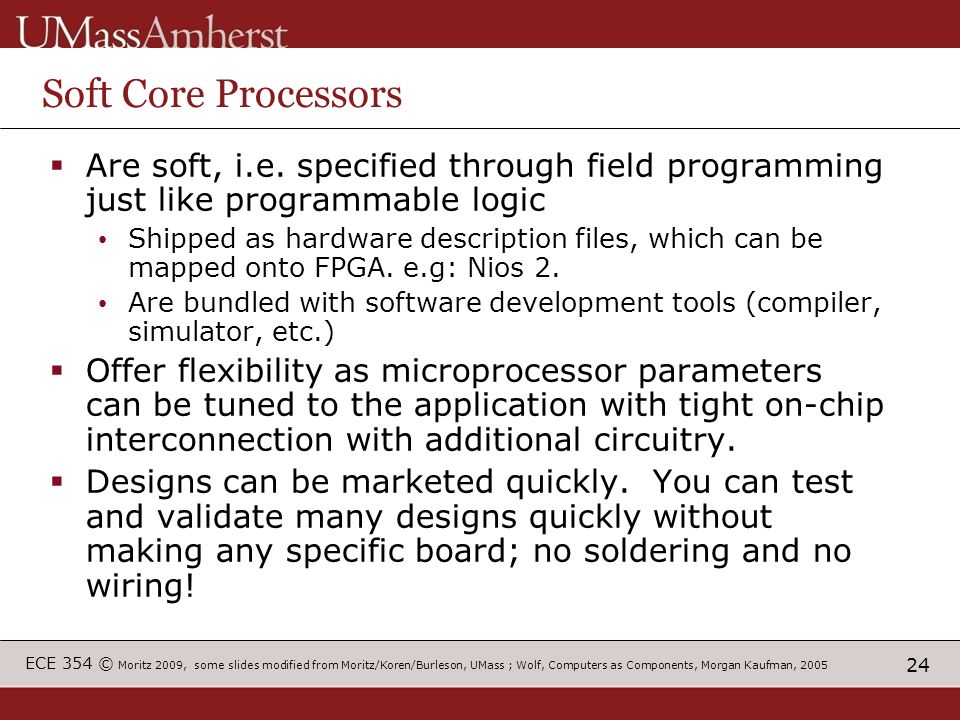 UMassAmherst

Soft Core Processors

▪ Are soft, i.e. specified through field programming just like programmable logic
• Shipped as hardware description files, which can be mapped onto FPGA. e.g: Nios 2.
• Are bundled with software development tools (compiler, simulator, etc.)

▪ Offer flexibility as microprocessor parameters can be tuned to the application with tight on-chip interconnection with additional circuitry.

▪ Designs can be marketed quickly. You can test and validate many designs quickly without making any specific board; no soldering and no wiring!

ECE 354 © Moritz 2009, some slides modified from Moritz/Koren/Burleson, UMass ; Wolf, Computers as Components, Morgan Kaufman, 2005

24